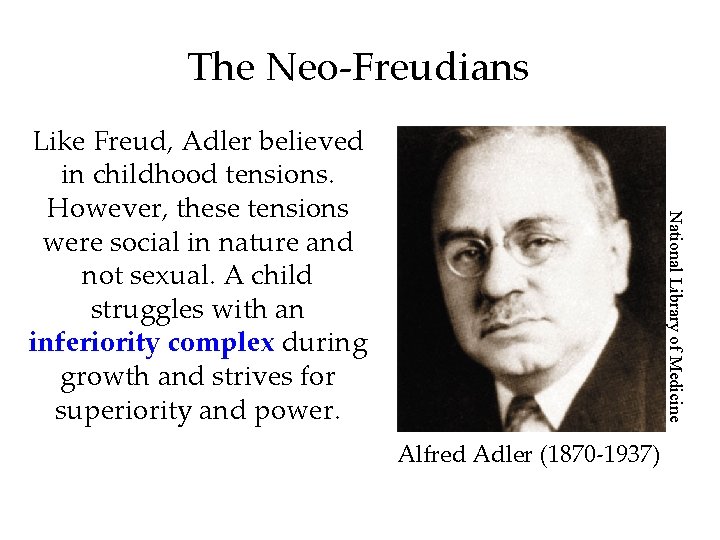 The Neo-Freudians

Like Freud, Adler believed in childhood tensions. However, these tensions were social in nature and not sexual. A child struggles with an inferiority complex during growth and strives for superiority and power.

National Library of Medicine

Alfred Adler (1870-1937)